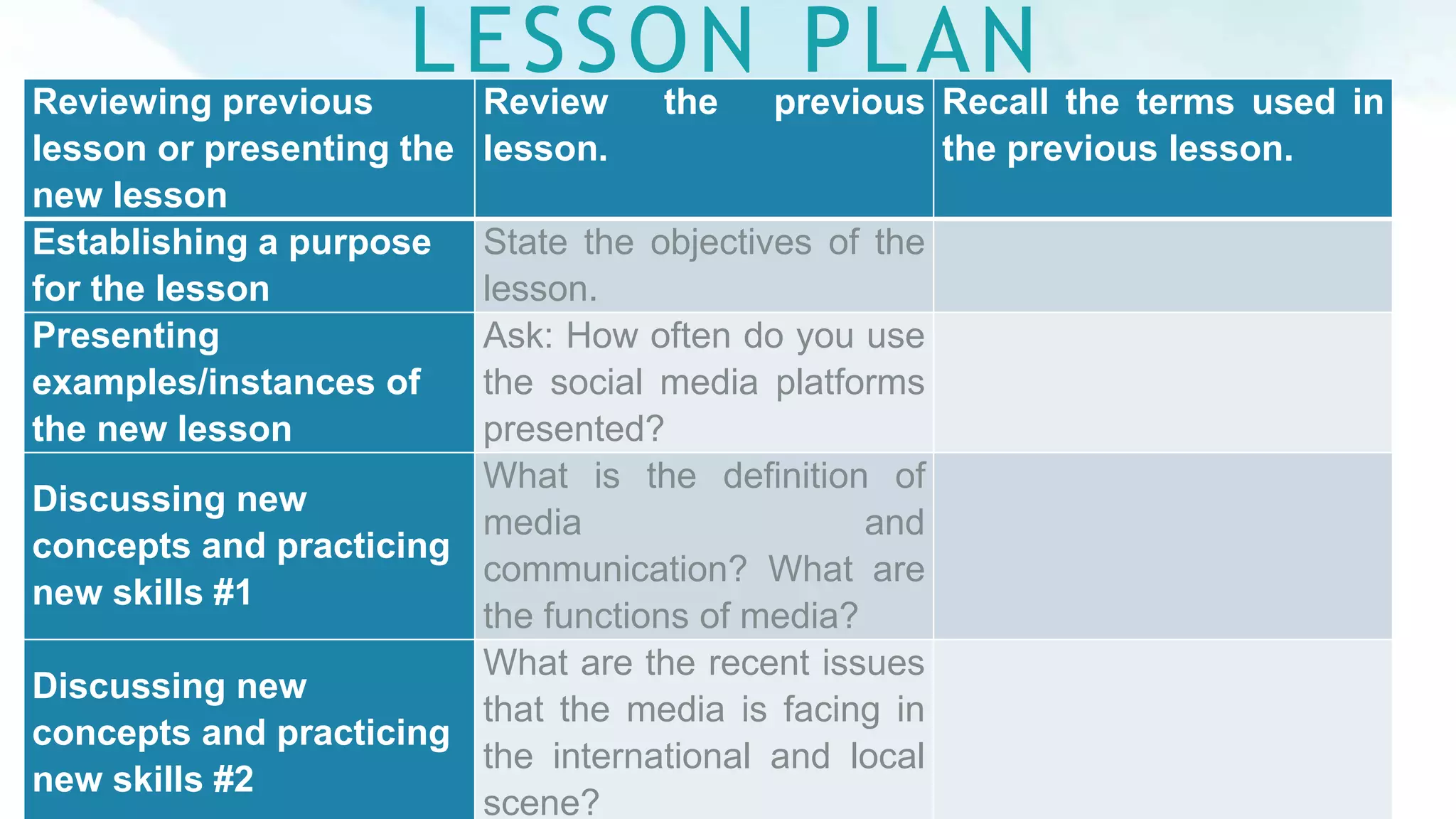 LESSON PLAN

| Reviewing previous lesson or presenting the new lesson | Review the previous lesson. | Recall the terms used in the previous lesson. |
|---|---|---|
| Establishing a purpose for the lesson | State the objectives of the lesson. | |
| Presenting examples/instances of the new lesson | Ask: How often do you use the social media platforms presented? | |
| Discussing new concepts and practicing new skills #1 | What is the definition of media and communication? What are the functions of media? | |
| Discussing new concepts and practicing new skills #2 | What are the recent issues that the media is facing in the international and local scene? | |